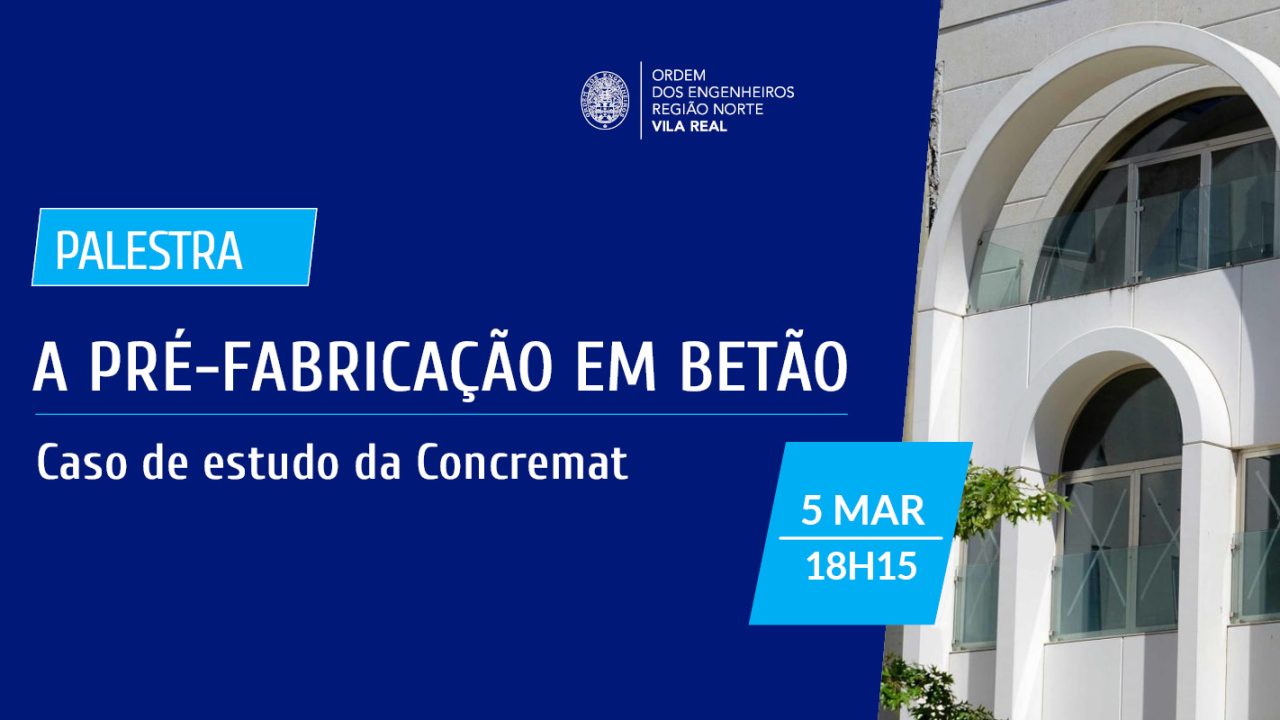 ORDEM
DOS ENGENHEIROS
REGIÃO NORTE
VILA REAL

PALESTRA

A PRÉ-FABRICAÇÃO EM BETÃO

Caso de estudo da Concremat

5 MAR
18H15